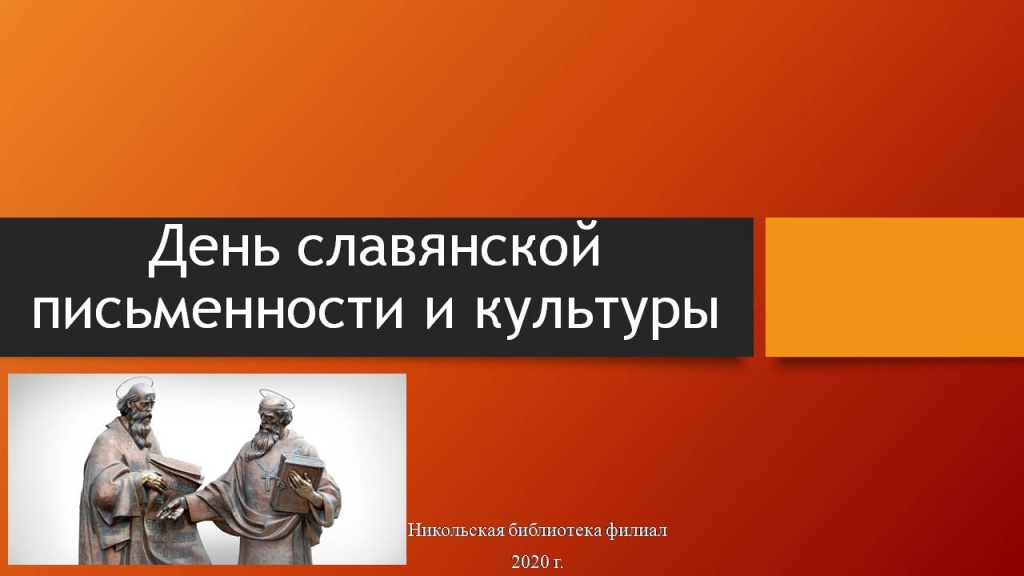 День славянской письменности и культуры

Никольская библиотека филиал
2020 г.